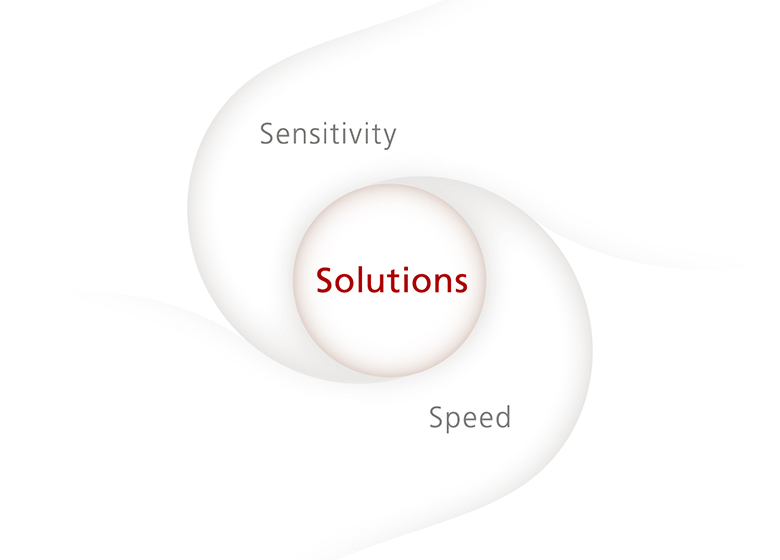 Sensitivity

Solutions

Speed